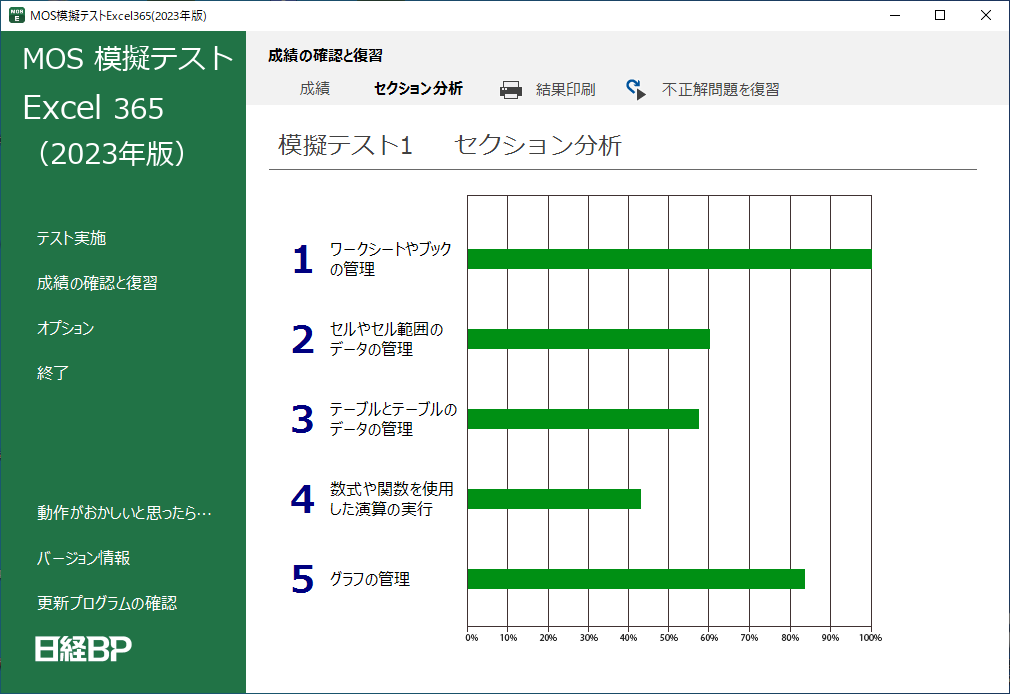 MOS模擬テストExcel365(2023年版)

MOS 模擬テスト Excel 365 （2023年版）

テスト実施

成績の確認と復習

オプション

終了

動作がおかしいと思ったら…

バージョン情報

更新プログラムの確認

日経BP

成績の確認と復習

成績　セクション分析　結果印刷　不正解問題を復習

模擬テスト1　セクション分析

1 ワークシートやブックの管理

2 セルやセル範囲のデータの管理

3 テーブルとテーブルのデータの管理

4 数式や関数を使用した演算の実行

5 グラフの管理

0% 10% 20% 30% 40% 50% 60% 70% 80% 90% 100%